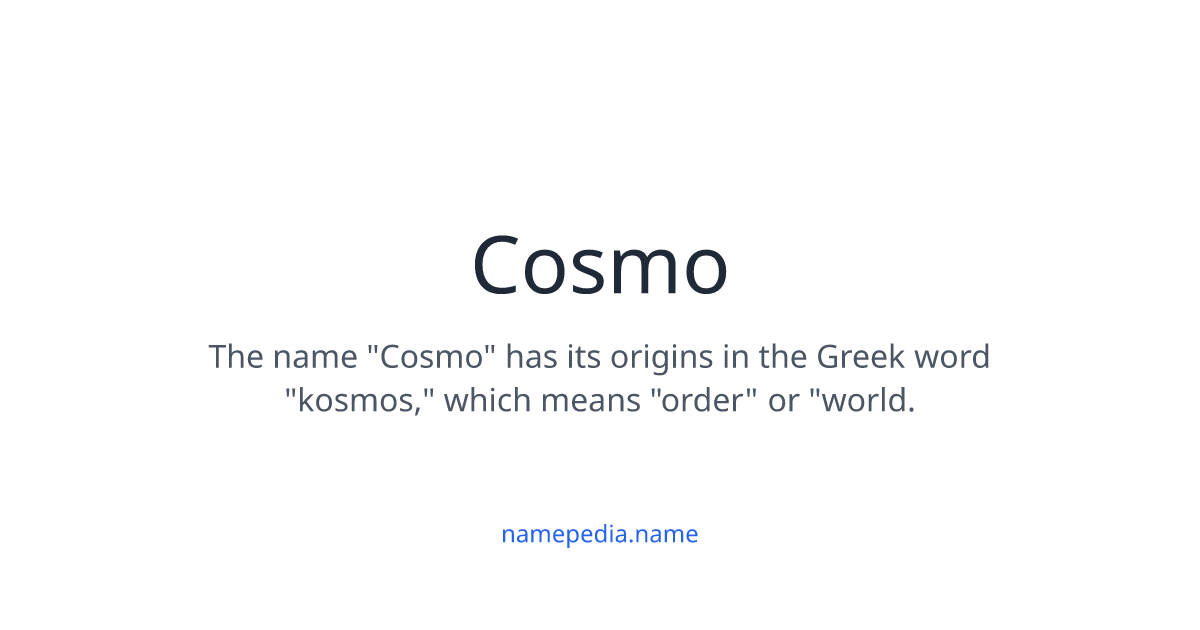 Cosmo

The name "Cosmo" has its origins in the Greek word "kosmos," which means "order" or "world.

namepedia.name